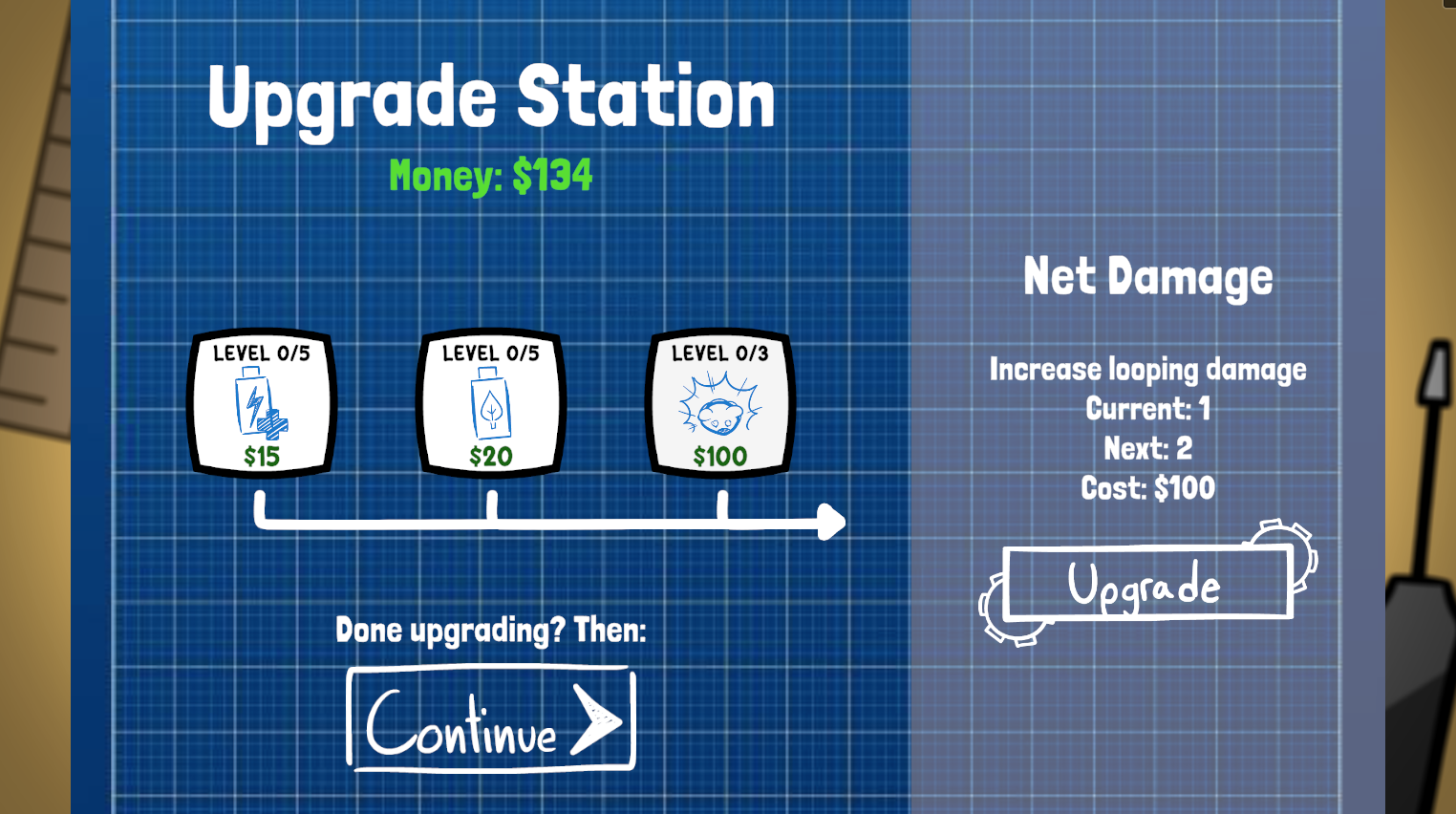 Upgrade Station

Money: $134

LEVEL 0/5
$15

LEVEL 0/5
$20

LEVEL 0/3
$100

Done upgrading? Then:

Continue

Net Damage

Increase looping damage
Current: 1
Next: 2
Cost: $100

Upgrade